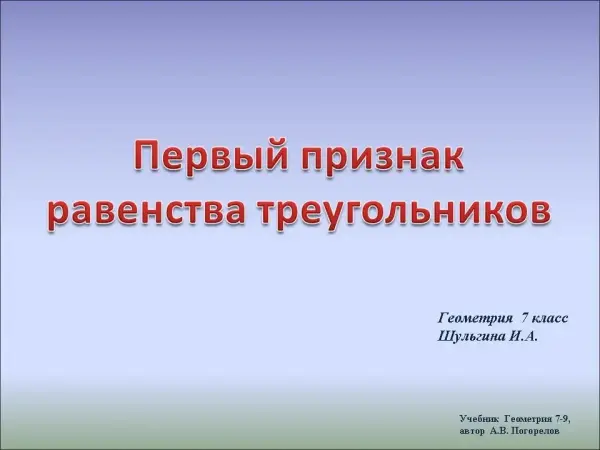 Первый признак равенства треугольников

Геометрия 7 класс
Шульгина И.А.

Учебник Геометрия 7-9,
автор А.В. Погорелов